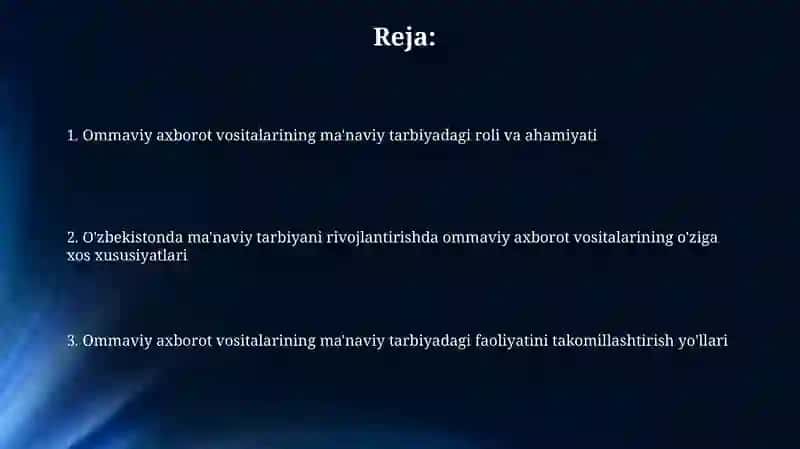 Reja:

1. Ommaviy axborot vositalarining ma'naviy tarbiyadagi roli va ahamiyati

2. O'zbekistonda ma'naviy tarbiyani rivojlantirishda ommaviy axborot vositalarining o'ziga xos xususiyatlari

3. Ommaviy axborot vositalarining ma'naviy tarbiyadagi faoliyatini takomillashtirish yo'llari